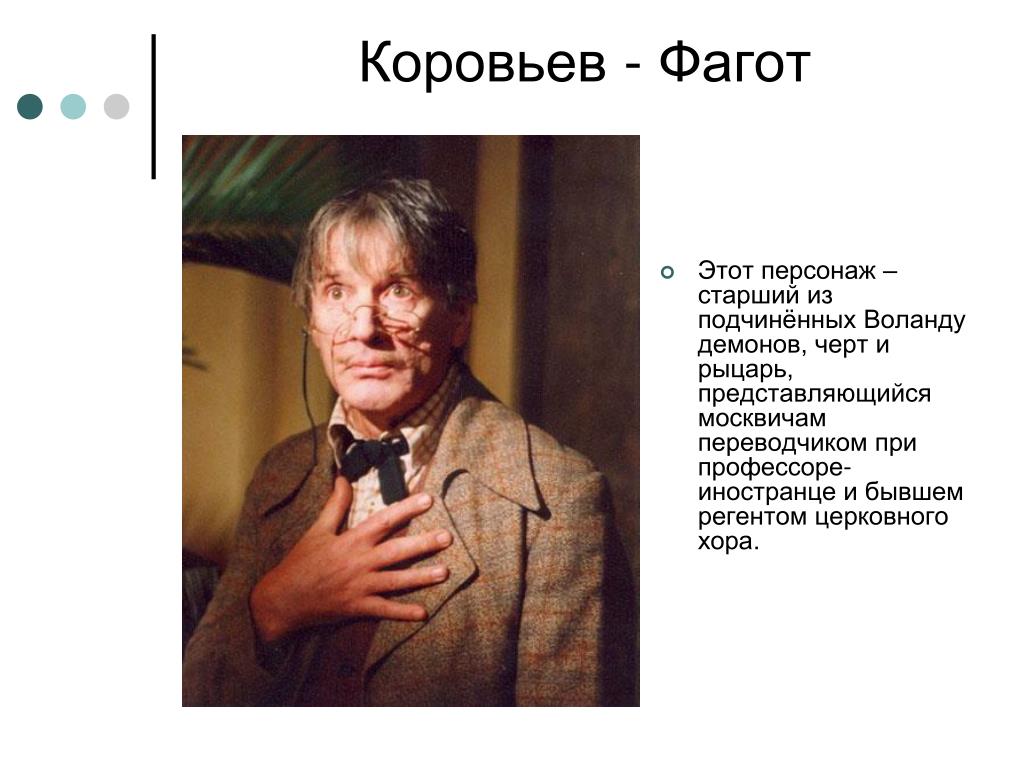 Коровьев - Фагот

Этот персонаж – старший из подчинённых Воланду демонов, черт и рыцарь, представляющийся москвичам переводчиком при профессоре-иностранце и бывшем регентом церковного хора.